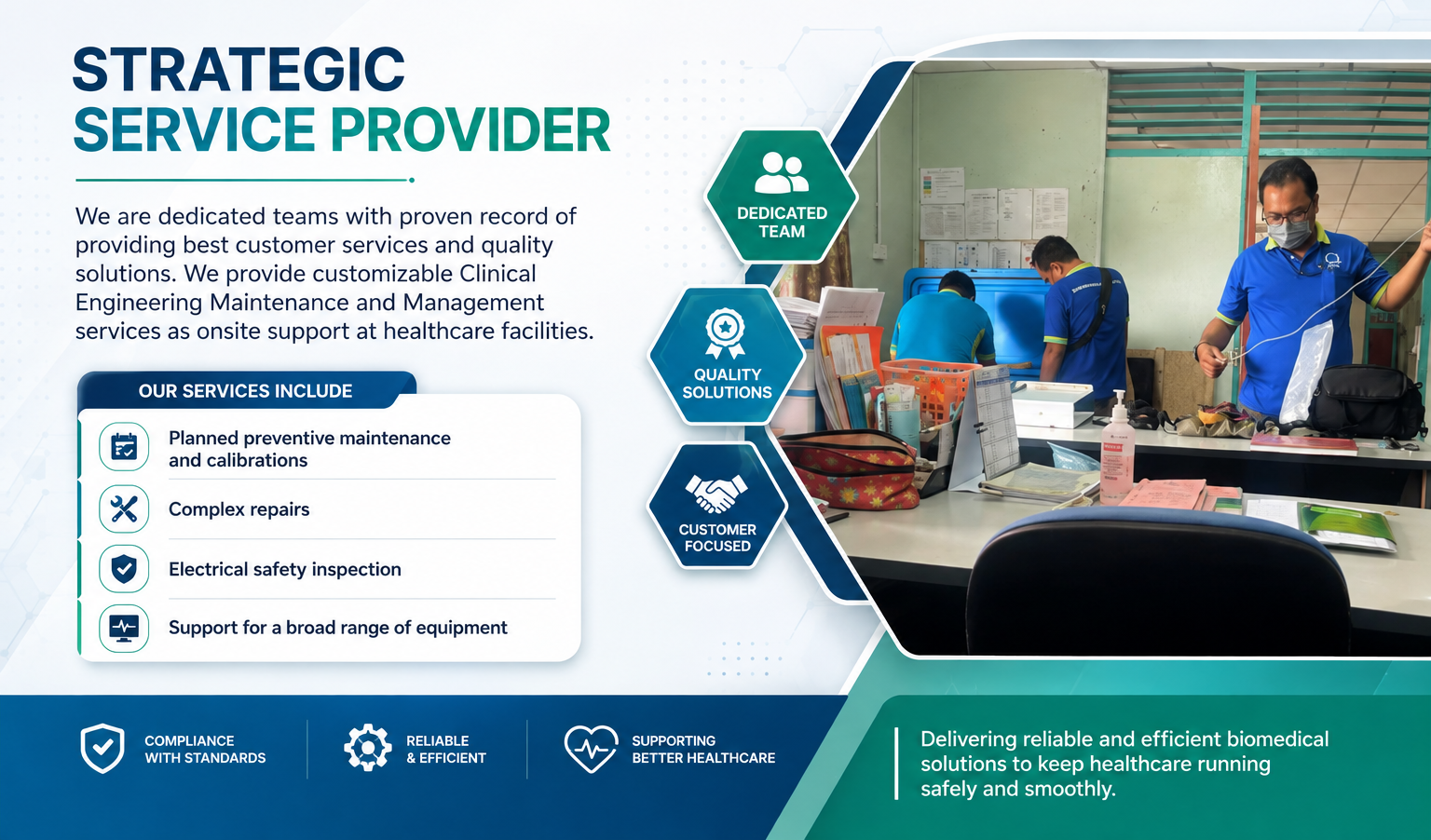 STRATEGIC
SERVICE PROVIDER

We are dedicated teams with proven record of providing best customer services and quality solutions. We provide customizable Clinical Engineering Maintenance and Management services as onsite support at healthcare facilities.

OUR SERVICES INCLUDE

Planned preventive maintenance and calibrations

Complex repairs

Electrical safety inspection

Support for a broad range of equipment

DEDICATED TEAM

QUALITY SOLUTIONS

CUSTOMER FOCUSED

COMPLIANCE WITH STANDARDS

RELIABLE & EFFICIENT

SUPPORTING BETTER HEALTHCARE

Delivering reliable and efficient biomedical solutions to keep healthcare running safely and smoothly.